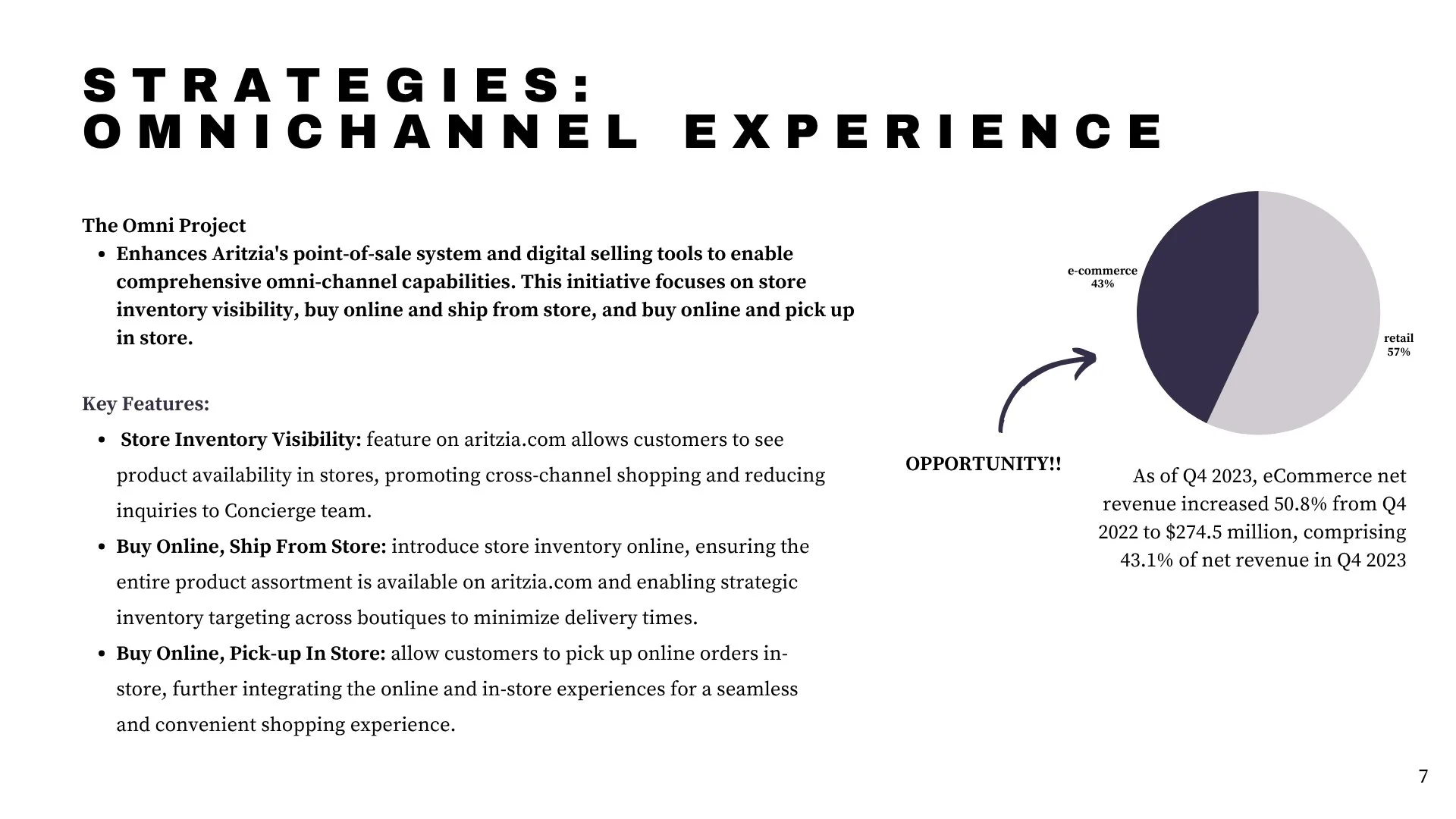 STRATEGIES:
OMNICHANNEL EXPERIENCE

The Omni Project
• Enhances Aritzia's point-of-sale system and digital selling tools to enable comprehensive omni-channel capabilities. This initiative focuses on store inventory visibility, buy online and ship from store, and buy online and pick up in store.

Key Features:
• Store Inventory Visibility: feature on aritzia.com allows customers to see product availability in stores, promoting cross-channel shopping and reducing inquiries to Concierge team.
• Buy Online, Ship From Store: introduce store inventory online, ensuring the entire product assortment is available on aritzia.com and enabling strategic inventory targeting across boutiques to minimize delivery times.
• Buy Online, Pick-up In Store: allow customers to pick up online orders in-store, further integrating the online and in-store experiences for a seamless and convenient shopping experience.

e-commerce
43%

retail
57%

OPPORTUNITY!!

As of Q4 2023, eCommerce net revenue increased 50.8% from Q4 2022 to $274.5 million, comprising 43.1% of net revenue in Q4 2023

7